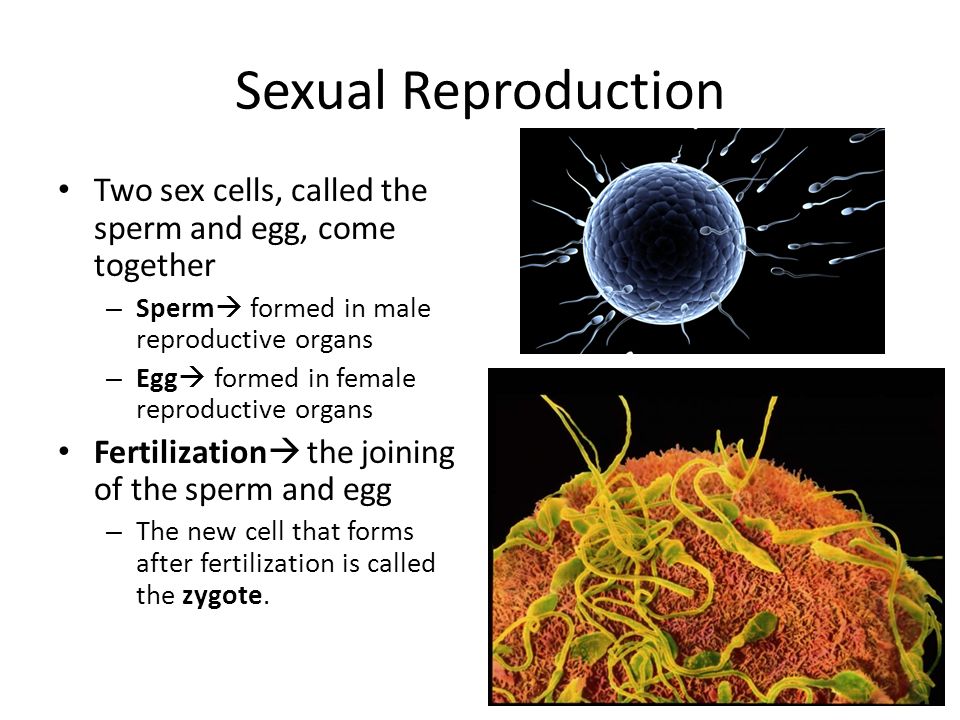 Sexual Reproduction

• Two sex cells, called the sperm and egg, come together
– Sperm→ formed in male reproductive organs
– Egg→ formed in female reproductive organs

• Fertilization→ the joining of the sperm and egg
– The new cell that forms after fertilization is called the zygote.